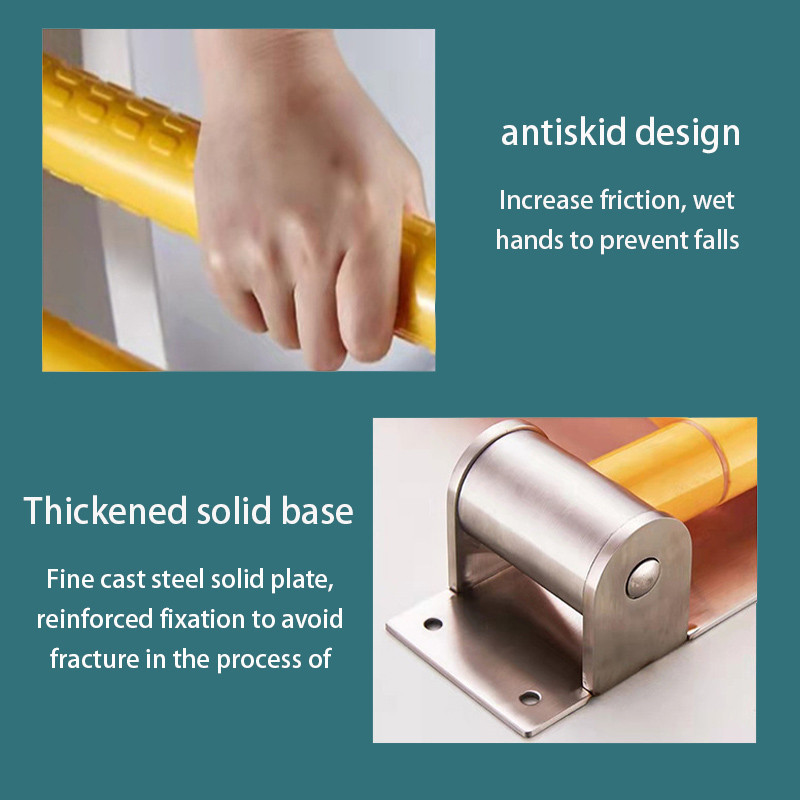 antiskid design

Increase friction, wet hands to prevent falls

Thickened solid base

Fine cast steel solid plate, reinforced fixation to avoid fracture in the process of